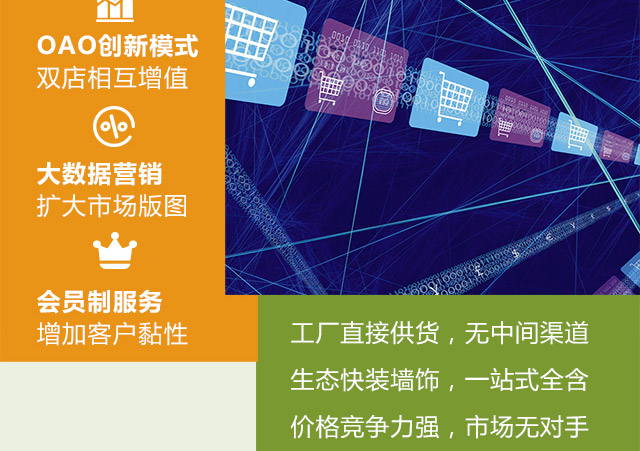 OAO创新模式
双店相互增值

大数据营销
扩大市场版图

会员制服务
增加客户黏性

工厂直接供货，无中间渠道
生态快装墙饰，一站式全含
价格竞争力强，市场无对手